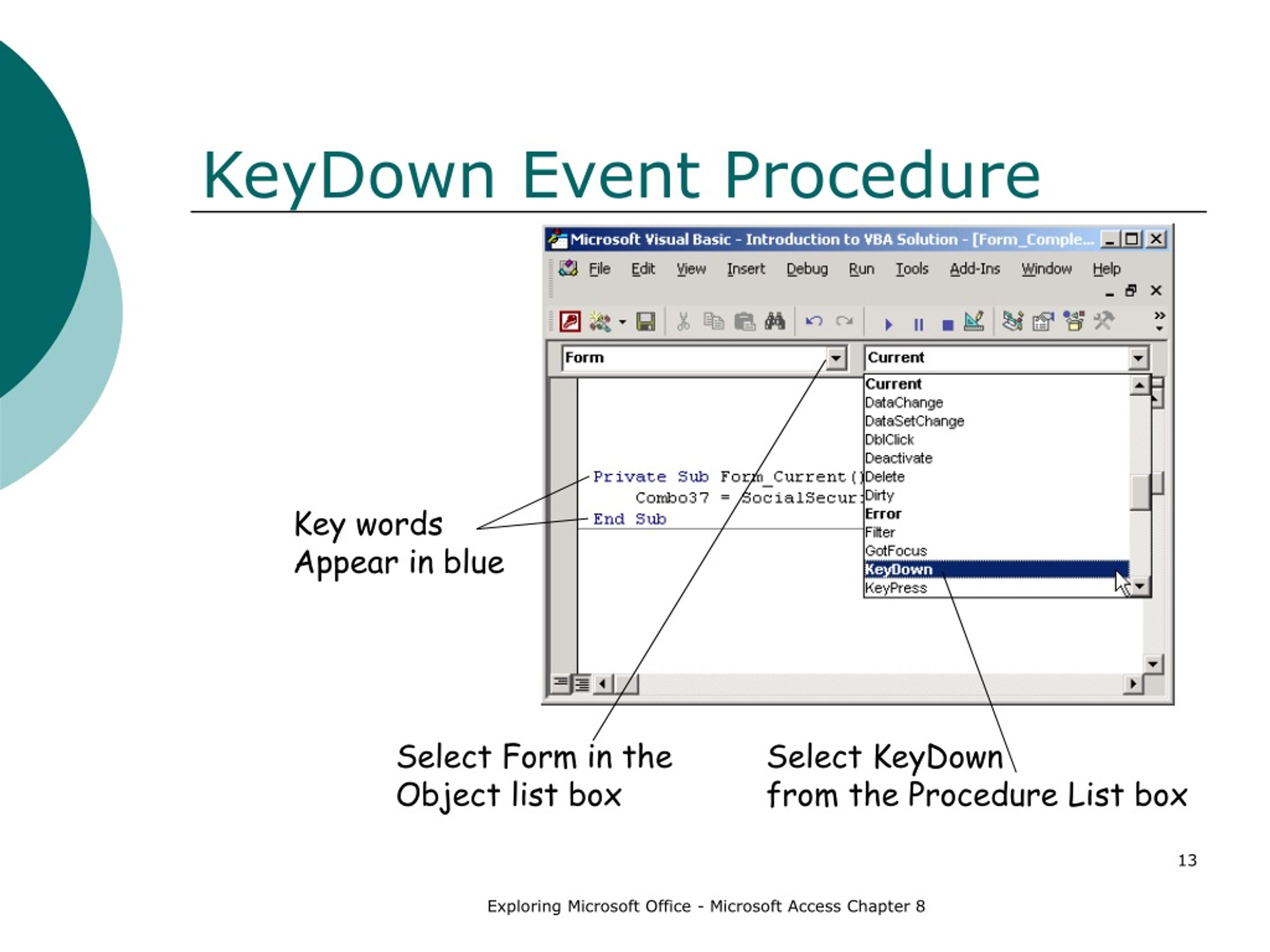 KeyDown Event Procedure

Microsoft Visual Basic - Introduction to VBA Solution - [Form_Comple...

File Edit View Insert Debug Run Tools Add-Ins Window Help

Form

Current

Current
DataChange
DataSetChange
DblClick
Deactivate
Delete
Dirty
Error
Filter
GotFocus
KeyDown
KeyPress

Private Sub Form_Current()
Combo37 = SocialSecur
End Sub

Key words
Appear in blue

Select Form in the Object list box

Select KeyDown from the Procedure List box

13

Exploring Microsoft Office - Microsoft Access Chapter 8